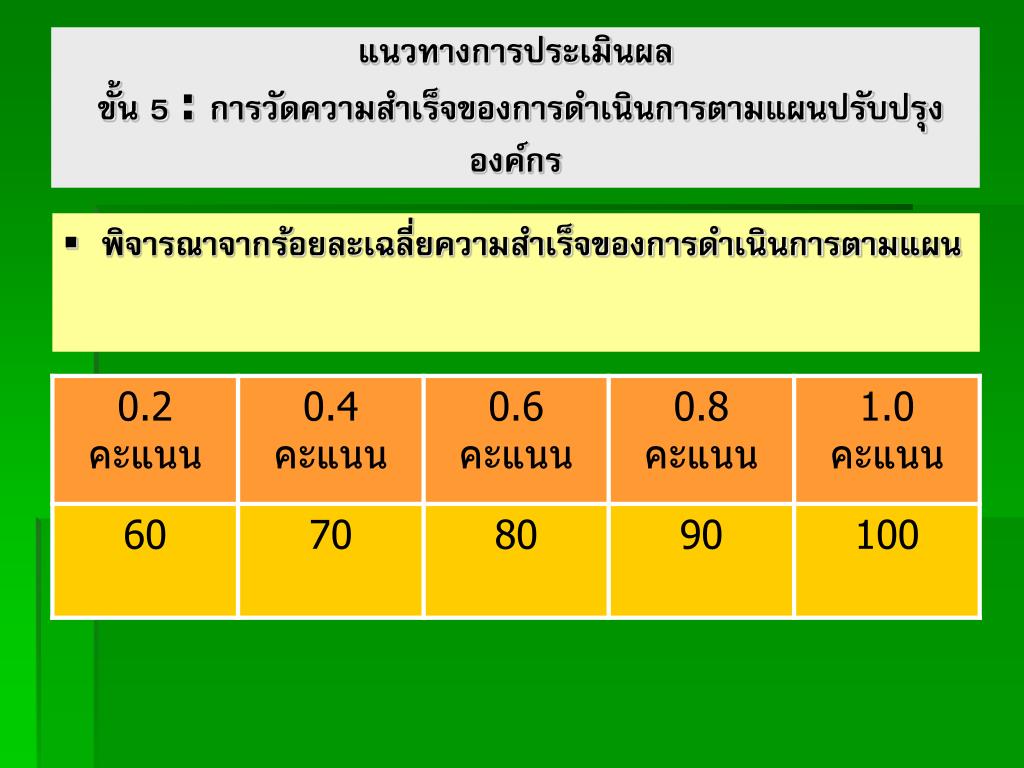 แนวทางการประเมินผล
ขั้น 5 : การวัดความสำเร็จของการดำเนินการตามแผนปรับปรุงองค์กร

▪ พิจารณาจากร้อยละเฉลี่ยความสำเร็จของการดำเนินการตามแผน

| 0.2 คะแนน | 0.4 คะแนน | 0.6 คะแนน | 0.8 คะแนน | 1.0 คะแนน |
|---|---|---|---|---|
| 60 | 70 | 80 | 90 | 100 |